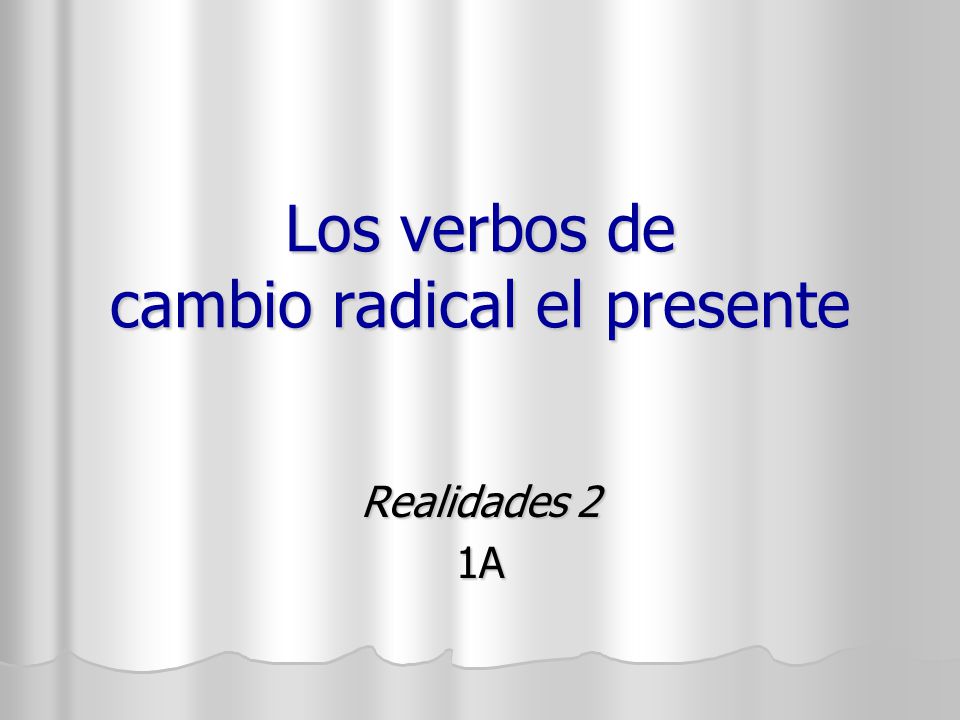 Los verbos de cambio radical el presente

Realidades 2
1A